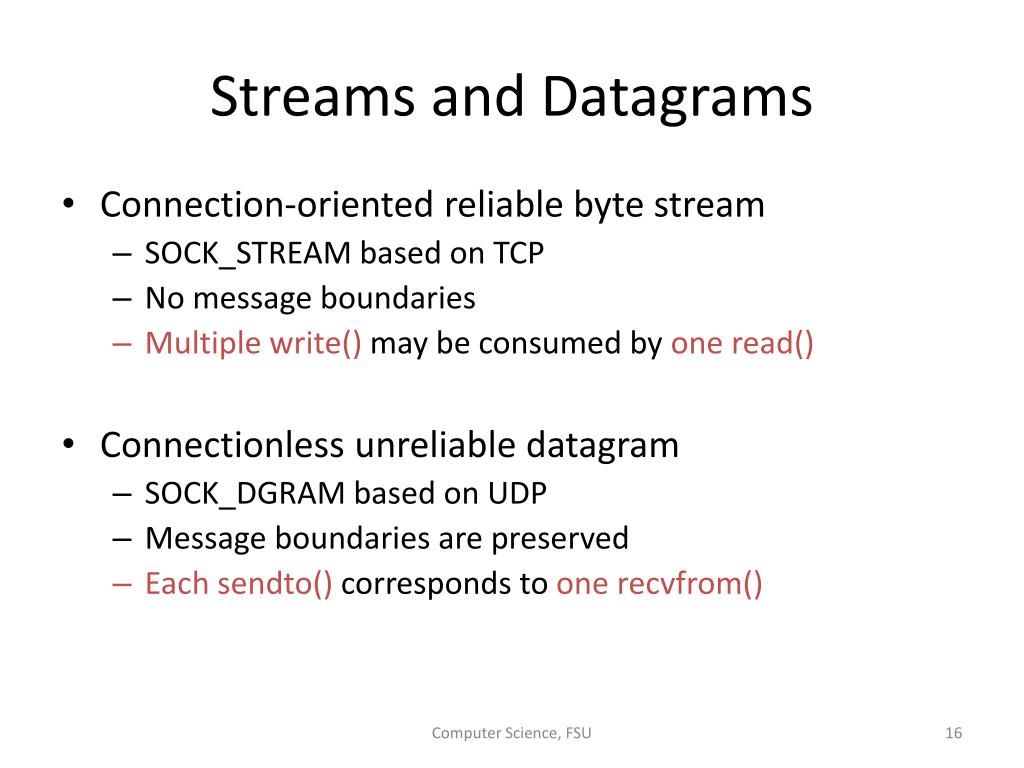 Streams and Datagrams

• Connection-oriented reliable byte stream
– SOCK_STREAM based on TCP
– No message boundaries
– Multiple write() may be consumed by one read()

• Connectionless unreliable datagram
– SOCK_DGRAM based on UDP
– Message boundaries are preserved
– Each sendto() corresponds to one recvfrom()

Computer Science, FSU

16